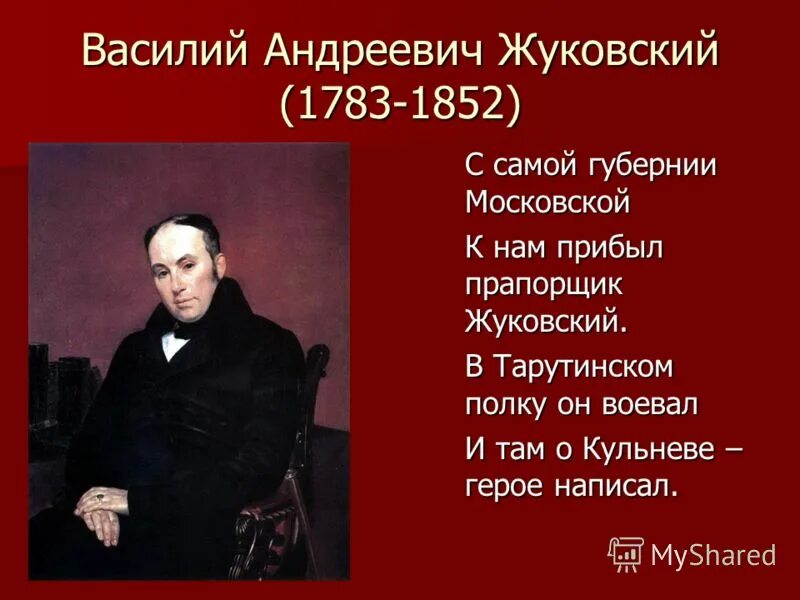 Василий Андреевич Жуковский (1783-1852)

С самой губернии Московской

К нам прибыл прапорщик Жуковский.

В Тарутинском полку он воевал

И там о Кульневе – герое написал.

MyShared